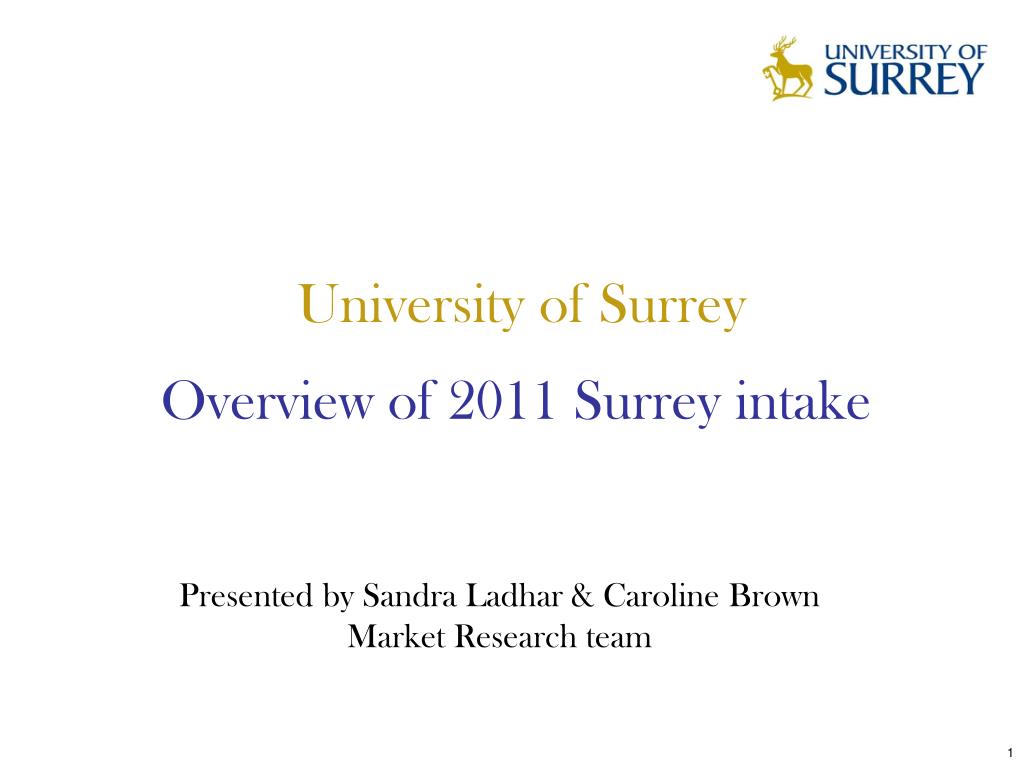 UNIVERSITY OF SURREY

University of Surrey

Overview of 2011 Surrey intake

Presented by Sandra Ladhar & Caroline Brown
Market Research team

1